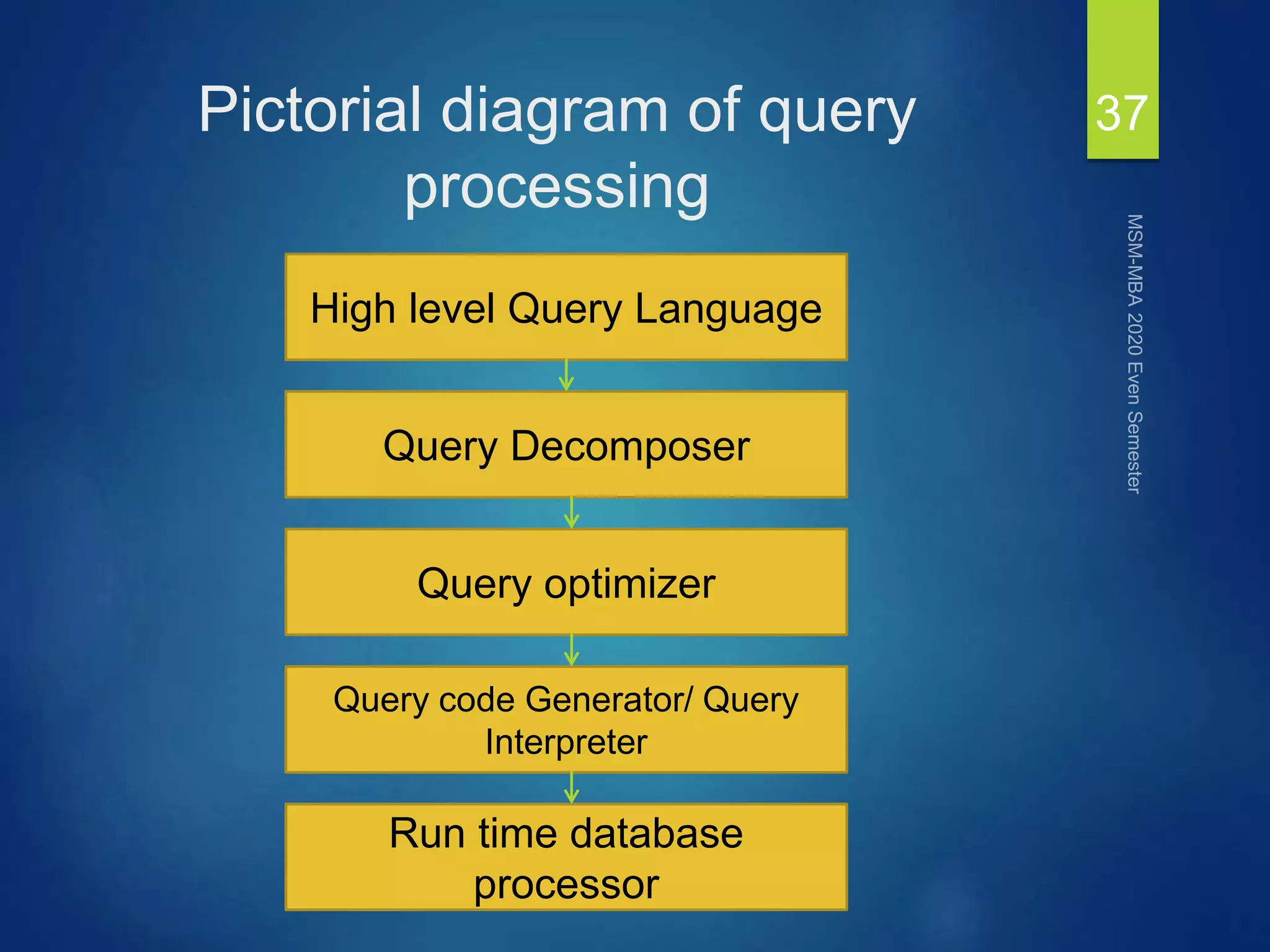 Pictorial diagram of query processing

37

MSM-MBA 2020 Even Semester

High level Query Language

Query Decomposer

Query optimizer

Query code Generator/ Query Interpreter

Run time database processor